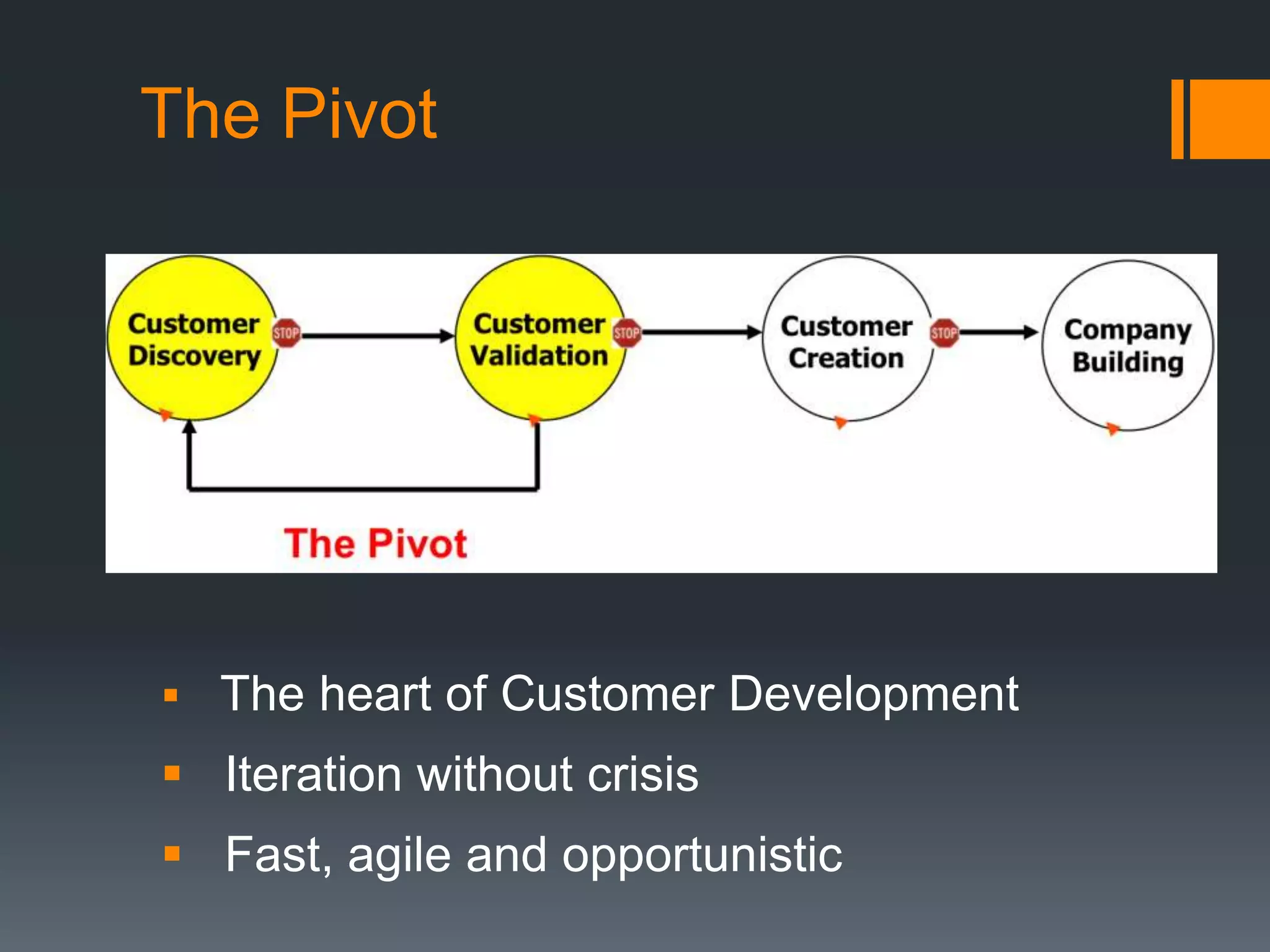 The Pivot

Customer Discovery
STOP
Customer Validation
STOP
Customer Creation
STOP
Company Building

The Pivot

▪ The heart of Customer Development
▪ Iteration without crisis
▪ Fast, agile and opportunistic